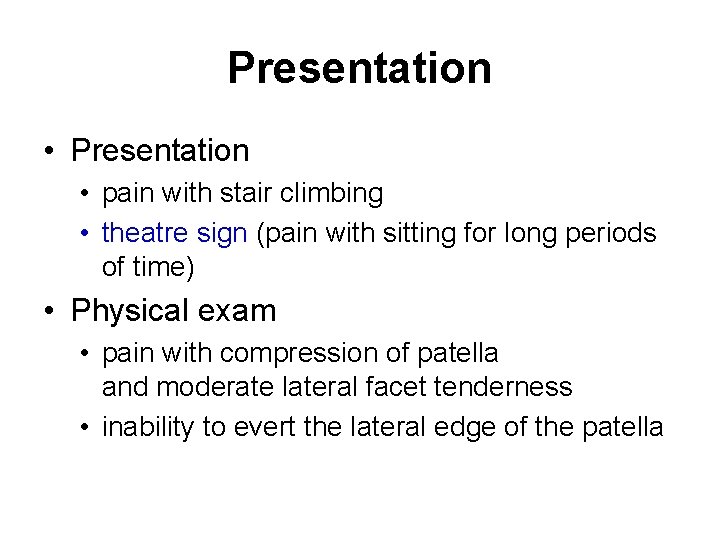 Presentation

• Presentation
  • pain with stair climbing
  • theatre sign (pain with sitting for long periods of time)
• Physical exam
  • pain with compression of patella
    and moderate lateral facet tenderness
  • inability to evert the lateral edge of the patella